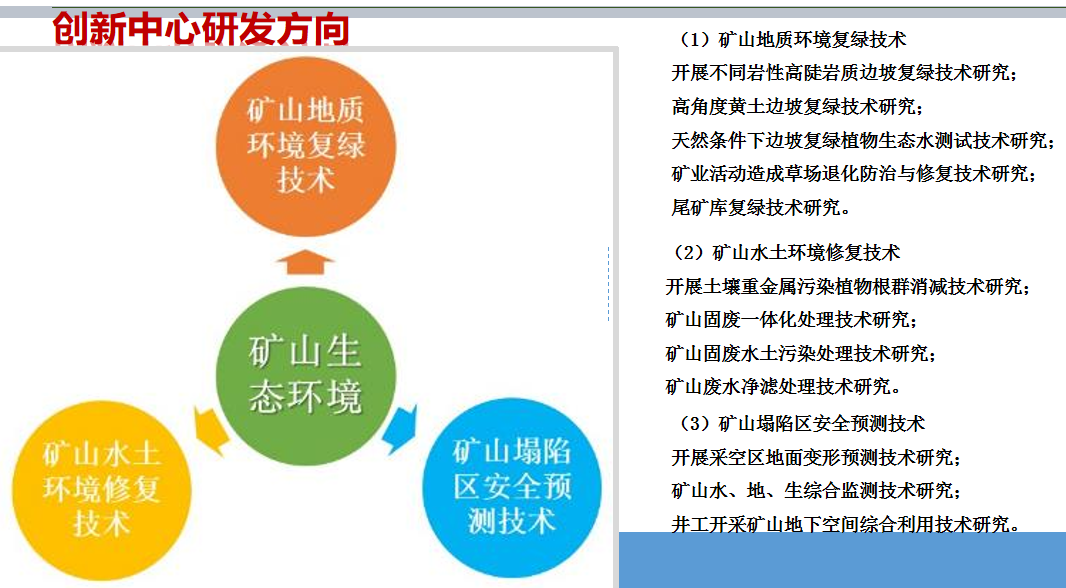 创新中心研发方向

矿山地质环境复绿技术

矿山生态环境

矿山水土环境修复技术

矿山塌陷区安全预测技术

（1）矿山地质环境复绿技术

开展不同岩性高陡岩质边坡复绿技术研究；

高角度黄土边坡复绿技术研究；

天然条件下边坡复绿植物生态水测试技术研究；

矿业活动造成草场退化防治与修复技术研究；

尾矿库复绿技术研究。

（2）矿山水土环境修复技术

开展土壤重金属污染植物根群消减技术研究；

矿山固废一体化处理技术研究；

矿山固废水土污染处理技术研究；

矿山废水净滤处理技术研究。

（3）矿山塌陷区安全预测技术

开展采空区地面变形预测技术研究；

矿山水、地、生综合监测技术研究；

井工开采矿山地下空间综合利用技术研究。